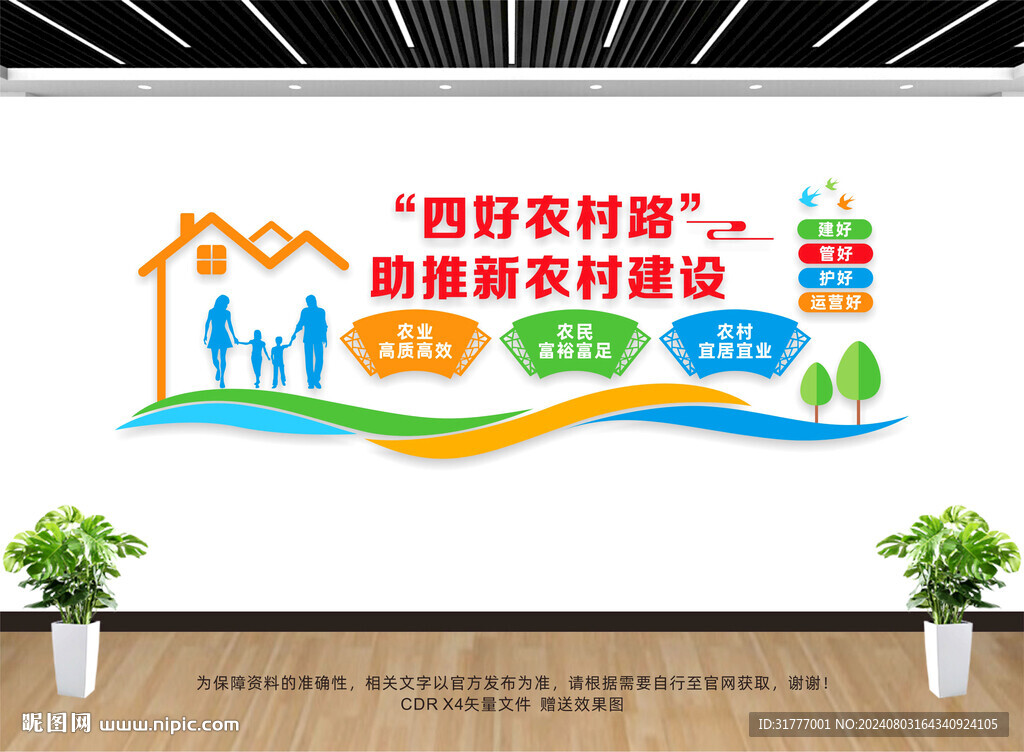 “四好农村路”
助推新农村建设

建好
管好
护好
运营好

农业
高质高效

农民
富裕富足

农村
宜居宜业

为保障资料的准确性，相关文字以官方发布为准，请根据需要自行至官网获取，谢谢！
CDR X4矢量文件 赠送效果图

昵图网 www.nipic.com

ID:31777001 NO:20240803164340924105